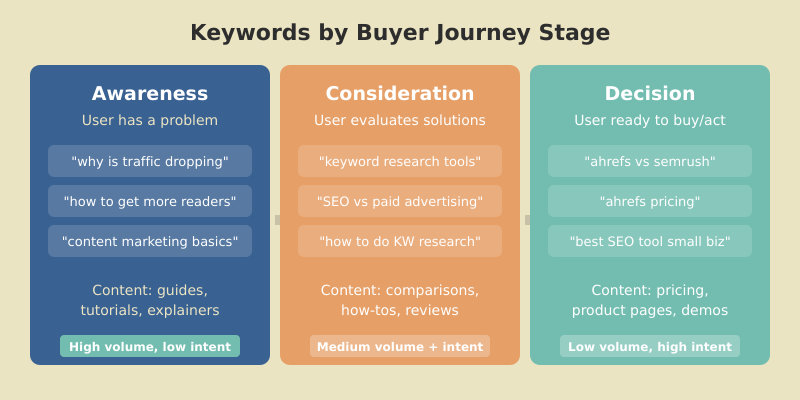 Keywords by Buyer Journey Stage

Awareness
User has a problem
"why is traffic dropping"
"how to get more readers"
"content marketing basics"
Content: guides, tutorials, explainers
High volume, low intent

Consideration
User evaluates solutions
"keyword research tools"
"SEO vs paid advertising"
"how to do KW research"
Content: comparisons, how-tos, reviews
Medium volume + intent

Decision
User ready to buy/act
"ahrefs vs semrush"
"ahrefs pricing"
"best SEO tool small biz"
Content: pricing, product pages, demos
Low volume, high intent